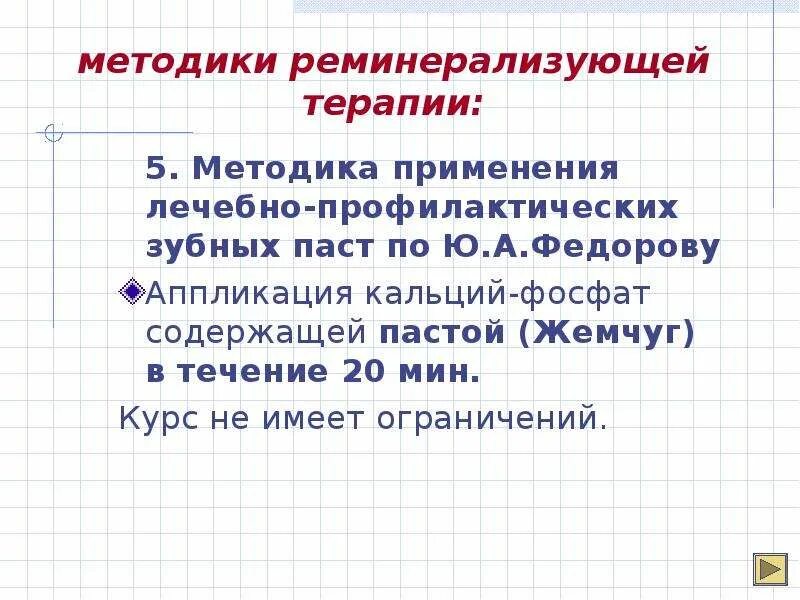 методики реминерализующей терапии:

5. Методика применения лечебно-профилактических зубных паст по Ю.А.Федорову

Аппликация кальций-фосфат содержащей пастой (Жемчуг) в течение 20 мин.

Курс не имеет ограничений.